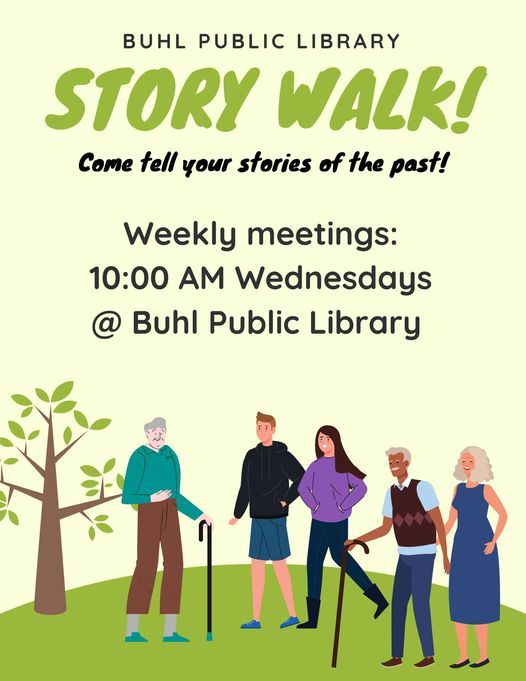 BUHL PUBLIC LIBRARY

STORY WALK!

Come tell your stories of the past!

Weekly meetings:
10:00 AM Wednesdays
@ Buhl Public Library